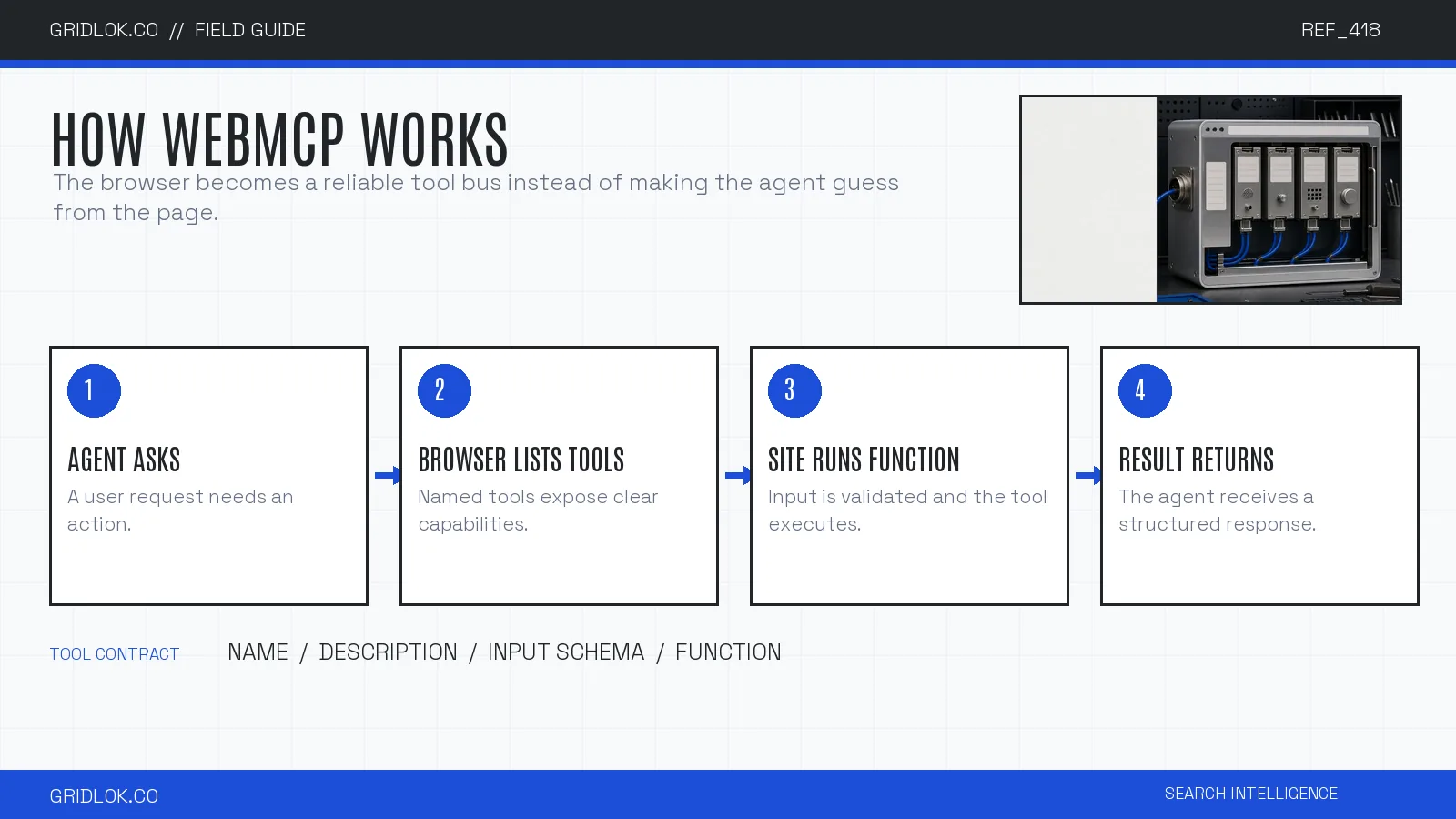 GRIDLOK.CO // FIELD GUIDE

REF_418

HOW WEBMCP WORKS

The browser becomes a reliable tool bus instead of making the agent guess from the page.

1

AGENT ASKS

A user request needs an action.

2

BROWSER LISTS TOOLS

Named tools expose clear capabilities.

3

SITE RUNS FUNCTION

Input is validated and the tool executes.

4

RESULT RETURNS

The agent receives a structured response.

TOOL CONTRACT

NAME / DESCRIPTION / INPUT SCHEMA / FUNCTION

GRIDLOK.CO

SEARCH INTELLIGENCE